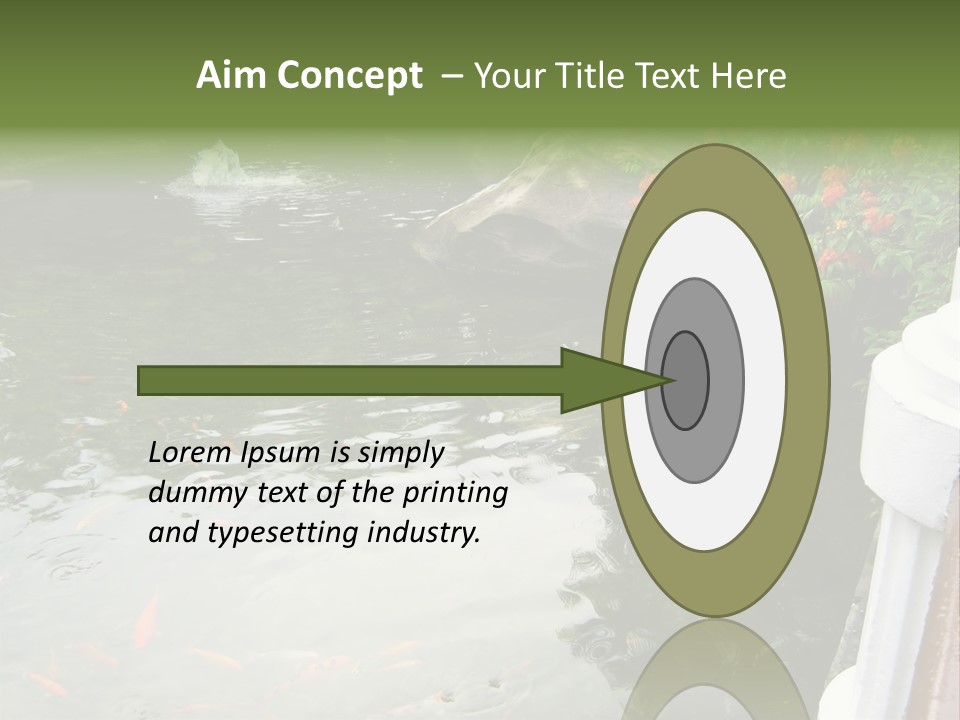 Aim Concept – Your Title Text Here

Lorem Ipsum is simply dummy text of the printing and typesetting industry.